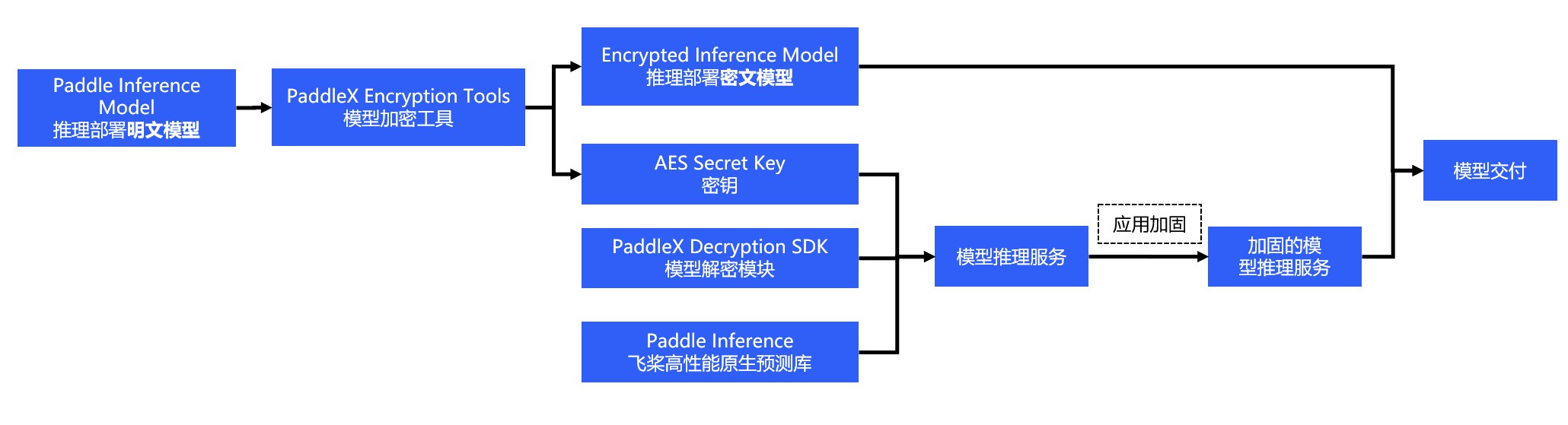 Paddle Inference Model
推理部署明文模型

PaddleX Encryption Tools
模型加密工具

Encrypted Inference Model
推理部署密文模型

AES Secret Key
密钥

PaddleX Decryption SDK
模型解密模块

Paddle Inference
飞桨高性能原生预测库

模型推理服务

应用加固

加固的模型推理服务

模型交付